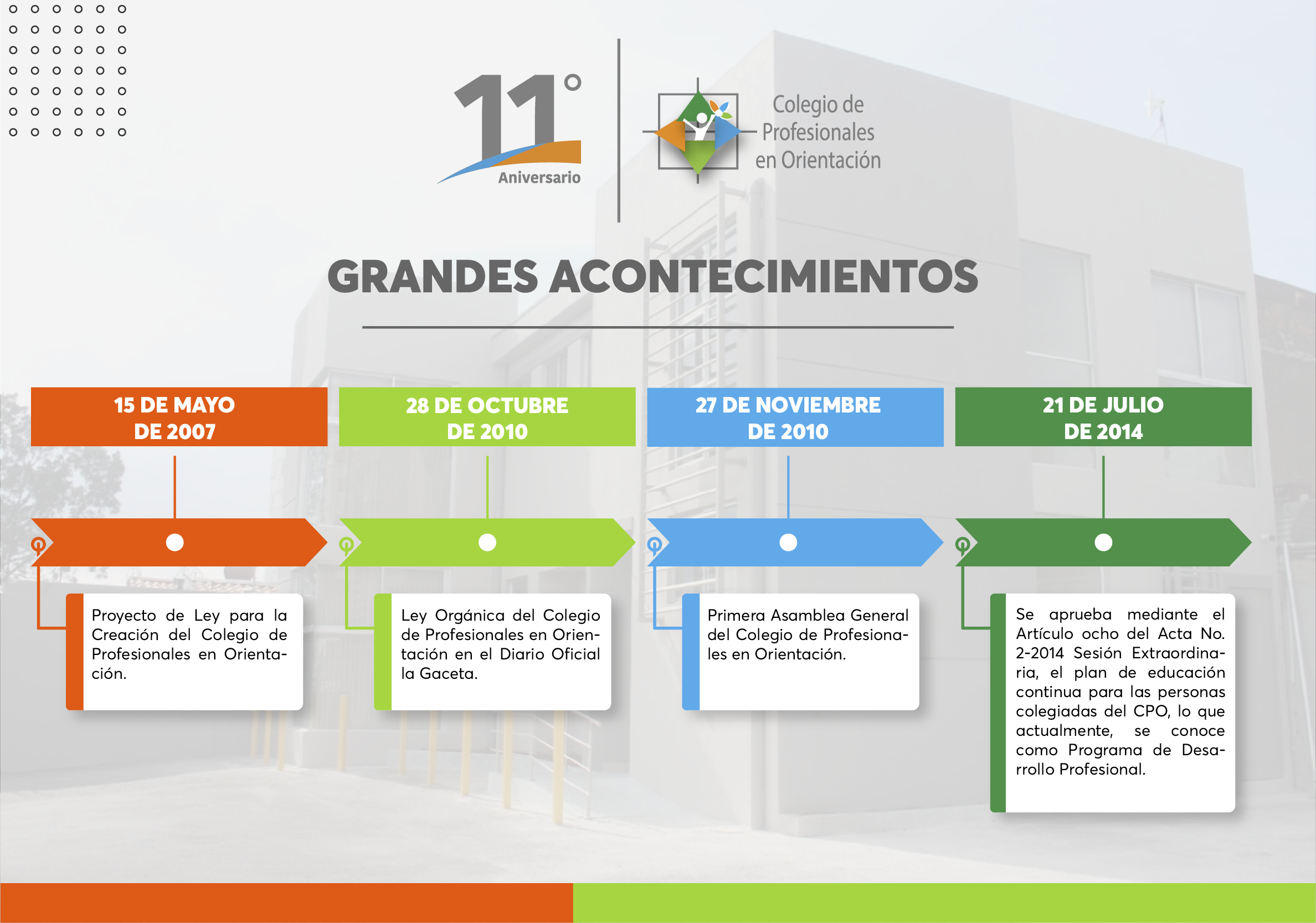 11°
Aniversario

Colegio de Profesionales en Orientación

GRANDES ACONTECIMIENTOS

15 DE MAYO DE 2007

Proyecto de Ley para la Creación del Colegio de Profesionales en Orientación.

28 DE OCTUBRE DE 2010

Ley Orgánica del Colegio de Profesionales en Orientación en el Diario Oficial la Gaceta.

27 DE NOVIEMBRE DE 2010

Primera Asamblea General del Colegio de Profesionales en Orientación.

21 DE JULIO DE 2014

Se aprueba mediante el Artículo ocho del Acta No. 2-2014 Sesión Extraordinaria, el plan de educación continua para las personas colegiadas del CPO, lo que actualmente, se conoce como Programa de Desarrollo Profesional.